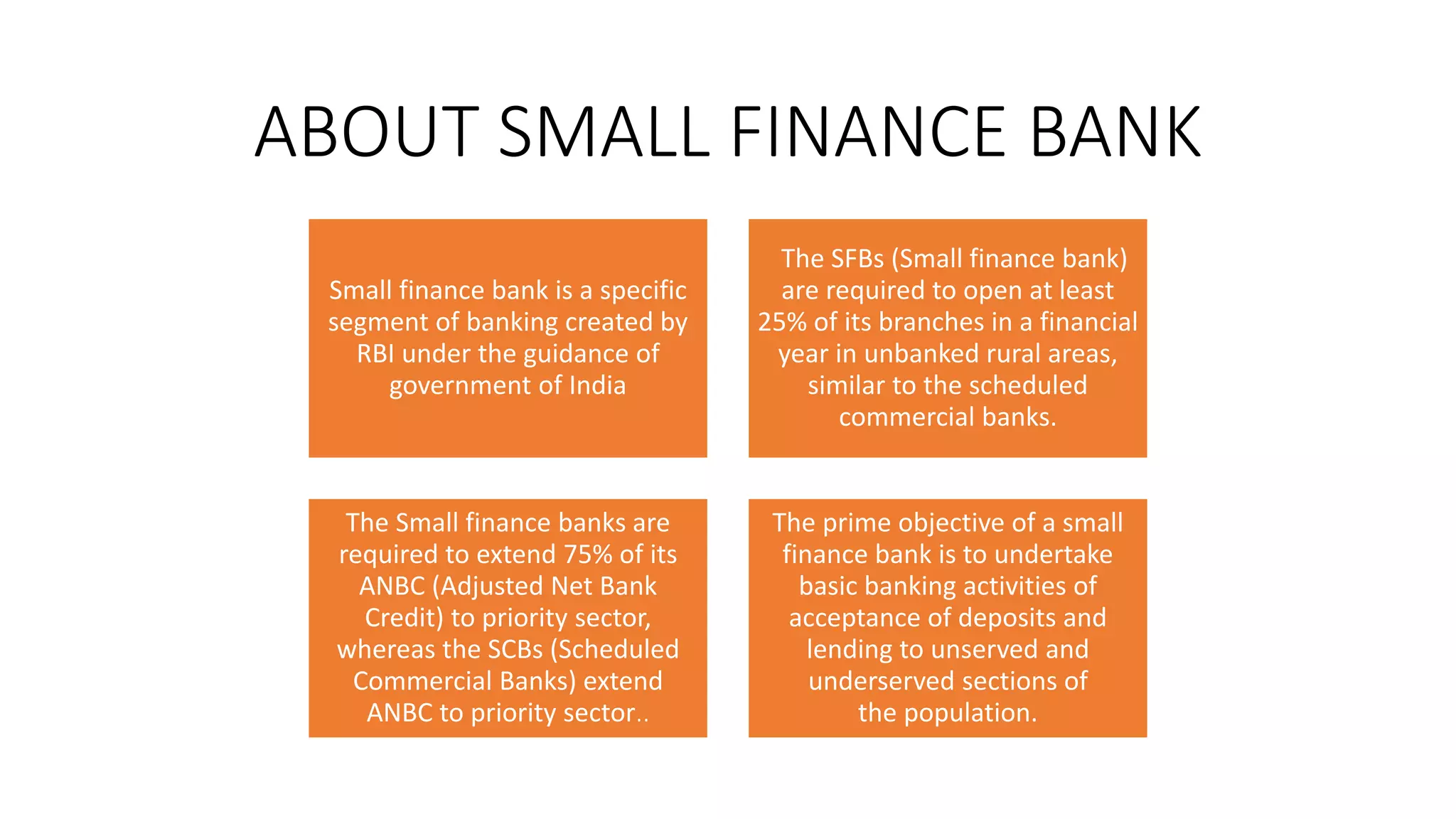 ABOUT SMALL FINANCE BANK

Small finance bank is a specific segment of banking created by RBI under the guidance of government of India

The SFBs (Small finance bank) are required to open at least 25% of its branches in a financial year in unbanked rural areas, similar to the scheduled commercial banks.

The Small finance banks are required to extend 75% of its ANBC (Adjusted Net Bank Credit) to priority sector, whereas the SCBs (Scheduled Commercial Banks) extend ANBC to priority sector..

The prime objective of a small finance bank is to undertake basic banking activities of acceptance of deposits and lending to unserved and underserved sections of the population.